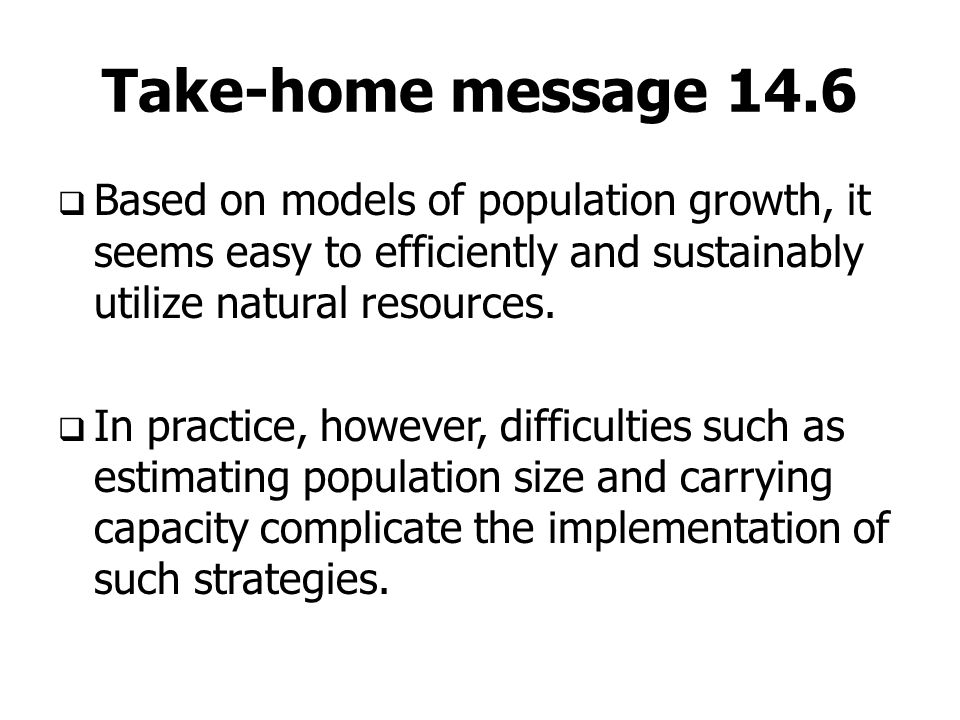 Take-home message 14.6

❑ Based on models of population growth, it seems easy to efficiently and sustainably utilize natural resources.

❑ In practice, however, difficulties such as estimating population size and carrying capacity complicate the implementation of such strategies.